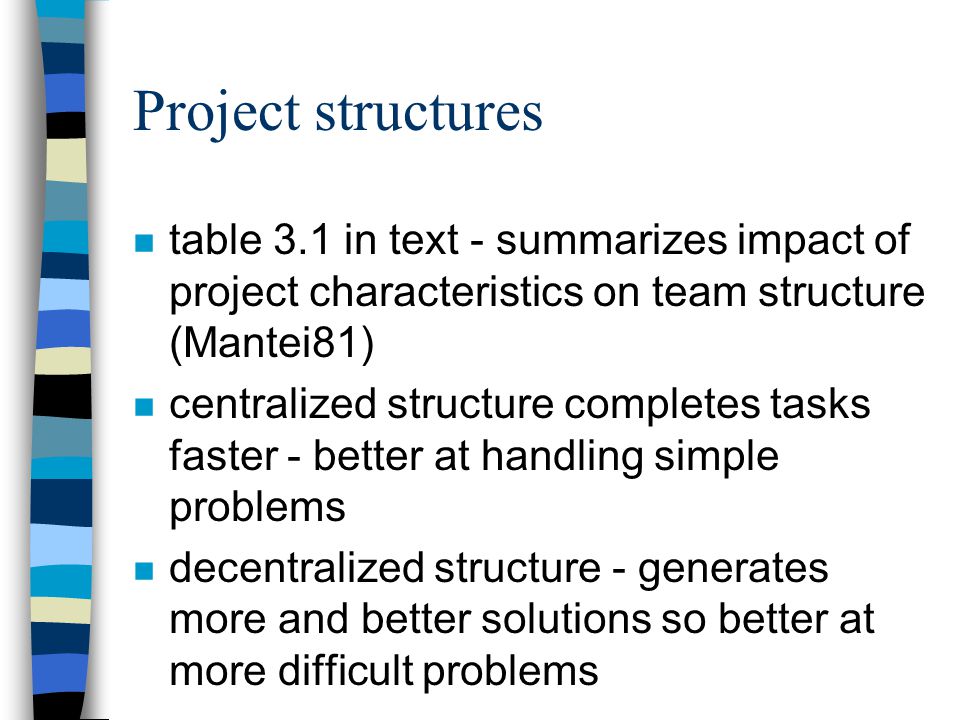 Project structures

table 3.1 in text - summarizes impact of project characteristics on team structure (Mantei81)

centralized structure completes tasks faster - better at handling simple problems

decentralized structure - generates more and better solutions so better at more difficult problems